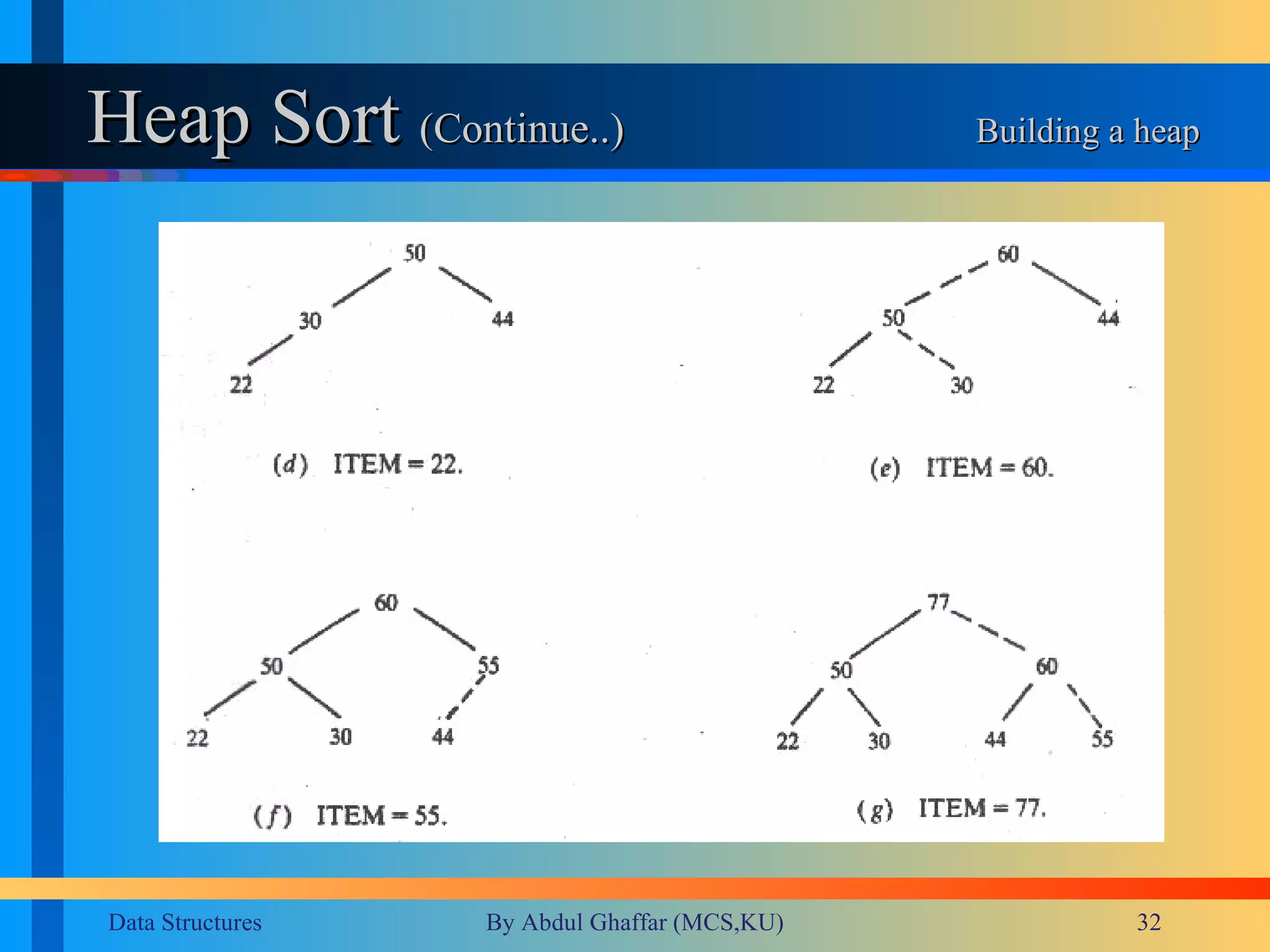 Heap Sort (Continue..)

Building a heap

50
30
44
22

(d) ITEM = 22.

60
50
44
22
30

(e) ITEM = 60.

60
50
55
22
30
44

(f) ITEM = 55.

77
50
60
22
30
44
55

(g) ITEM = 77.

Data Structures

By Abdul Ghaffar (MCS,KU)

32